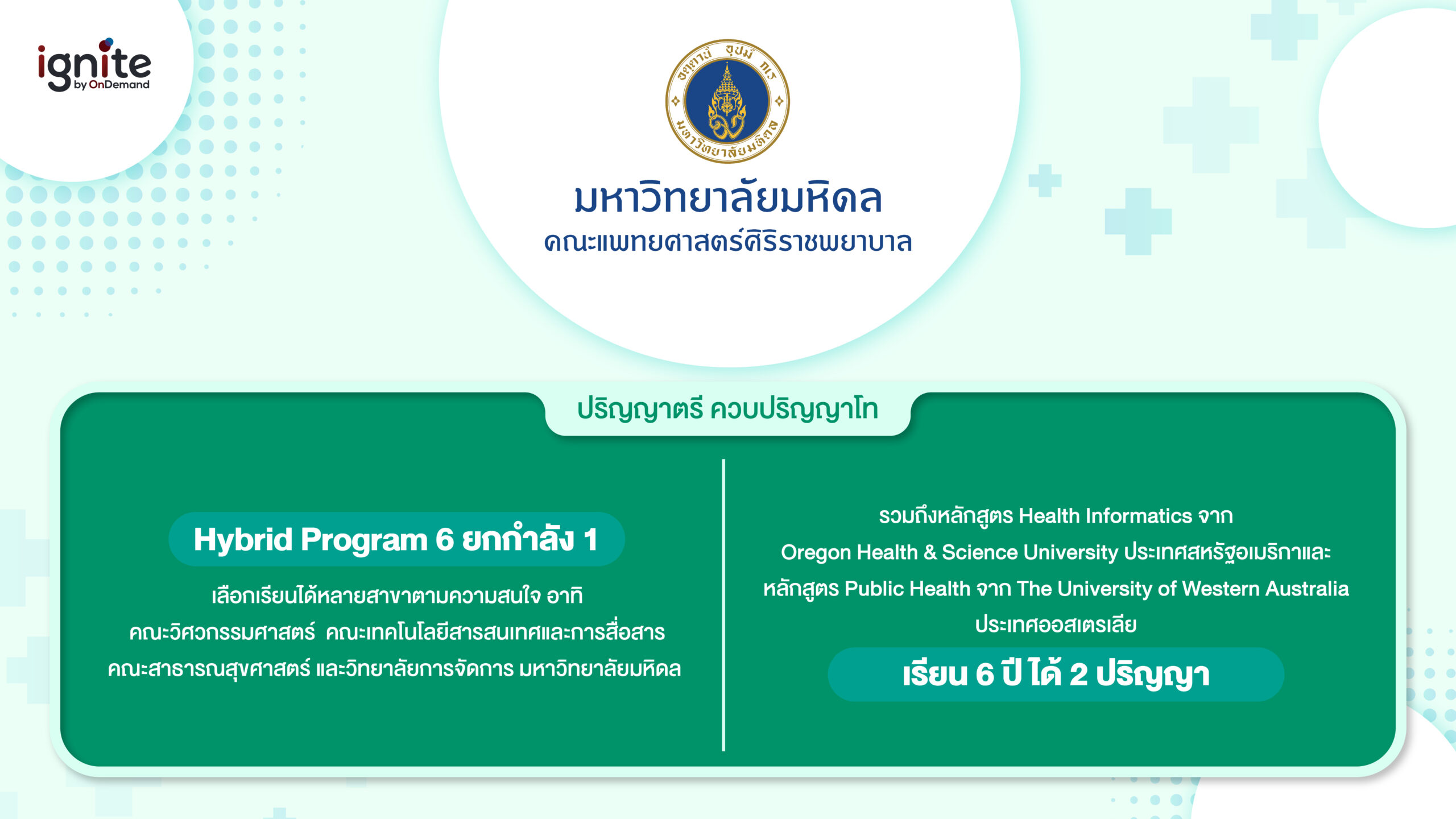 ignite
by OnDemand

อตฺตานํ อุปมํ กเร
มหาวิทยาลัยมหิดล

มหาวิทยาลัยมหิดล
คณะแพทยศาสตร์ศิริราชพยาบาล

ปริญญาตรี ควบปริญญาโท

Hybrid Program 6 ยกกำลัง 1

เลือกเรียนได้หลายสาขาตามความสนใจ อาทิ คณะวิศวกรรมศาสตร์ คณะเทคโนโลยีสารสนเทศและการสื่อสาร คณะสาธารณสุขศาสตร์ และวิทยาลัยการจัดการ มหาวิทยาลัยมหิดล

รวมถึงหลักสูตร Health Informatics จาก Oregon Health & Science University ประเทศสหรัฐอเมริกาและ หลักสูตร Public Health จาก The University of Western Australia ประเทศออสเตรเลีย

เรียน 6 ปี ได้ 2 ปริญญา